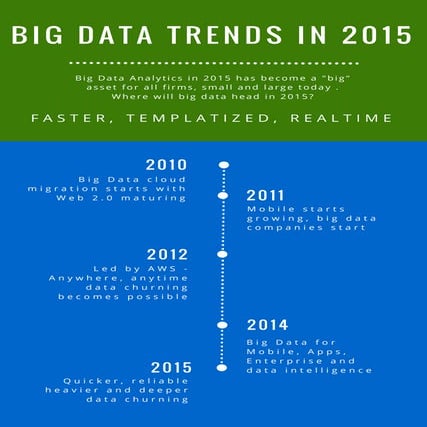 BIG DATA TRENDS IN 2015

Big Data Analytics in 2015 has become a "big" asset for all firms, small and large today . Where will big data head in 2015?

FASTER, TEMPLATIZED, REALTIME

2010
Big Data cloud migration starts with Web 2.0 maturing

2011
Mobile starts growing, big data companies start

2012
Led by AWS - Anywhere, anytime data churning becomes possible

2014
Big Data for Mobile, Apps, Enterprise and data intelligence

2015
Quicker, reliable heavier and deeper data churning